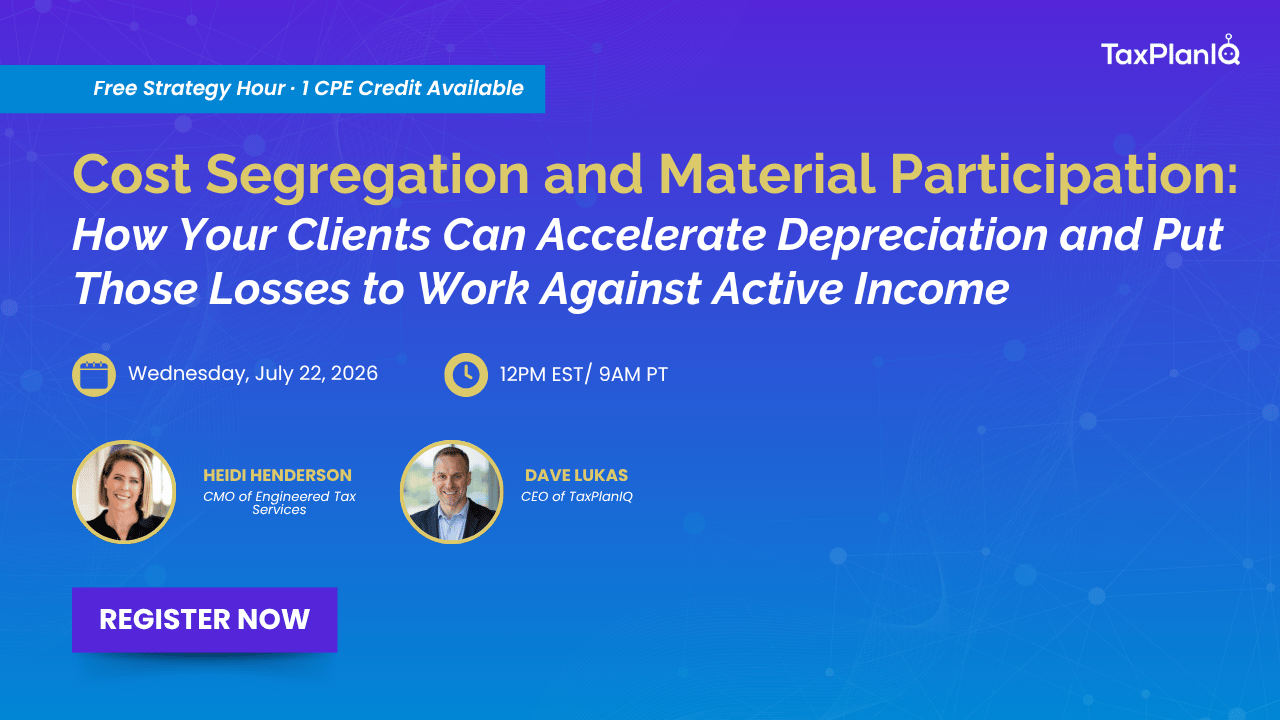 TaxPlanIQ

Free Strategy Hour · 1 CPE Credit Available

Cost Segregation and Material Participation:
How Your Clients Can Accelerate Depreciation and Put Those Losses to Work Against Active Income

Wednesday, July 22, 2026

12PM EST/ 9AM PT

HEIDI HENDERSON
CMO of Engineered Tax Services

DAVE LUKAS
CEO of TaxPlanIQ

REGISTER NOW